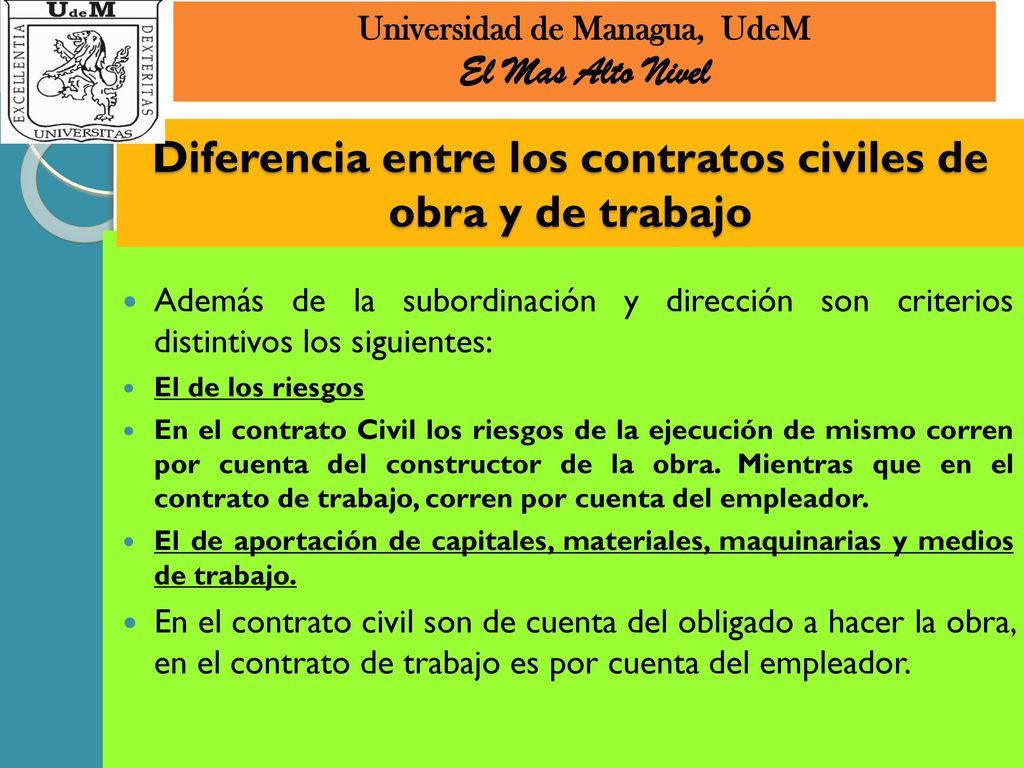 UdeM
EXCELLENTIA DEXTERITAS
UNIVERSITAS

Universidad de Managua, UdeM
El Mas Alto Nivel

Diferencia entre los contratos civiles de obra y de trabajo

Además de la subordinación y dirección son criterios distintivos los siguientes:

El de los riesgos

En el contrato Civil los riesgos de la ejecución de mismo corren por cuenta del constructor de la obra. Mientras que en el contrato de trabajo, corren por cuenta del empleador.

El de aportación de capitales, materiales, maquinarias y medios de trabajo.

En el contrato civil son de cuenta del obligado a hacer la obra, en el contrato de trabajo es por cuenta del empleador.